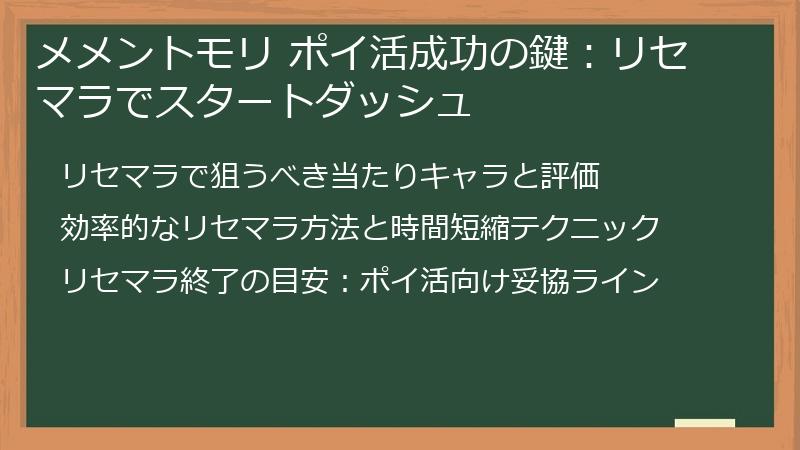 メメントモリ ポイ活成功の鍵：リセマラでスタートダッシュ

リセマラで狙うべき当たりキャラと評価

効率的なリセマラ方法と時間短縮テクニック

リセマラ終了の目安：ポイ活向け妥協ライン